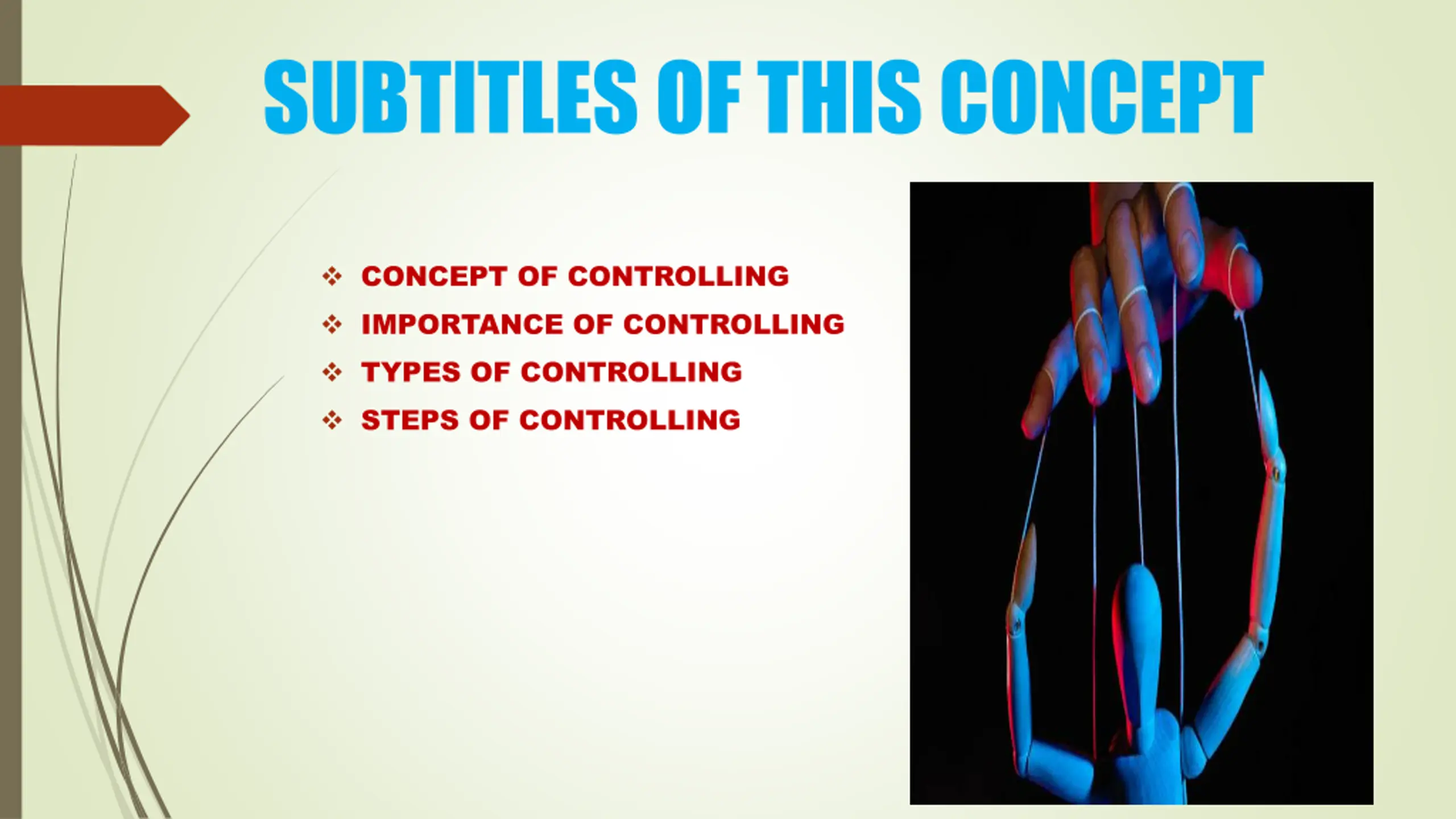 SUBTITLES OF THIS CONCEPT

❖ CONCEPT OF CONTROLLING
❖ IMPORTANCE OF CONTROLLING
❖ TYPES OF CONTROLLING
❖ STEPS OF CONTROLLING